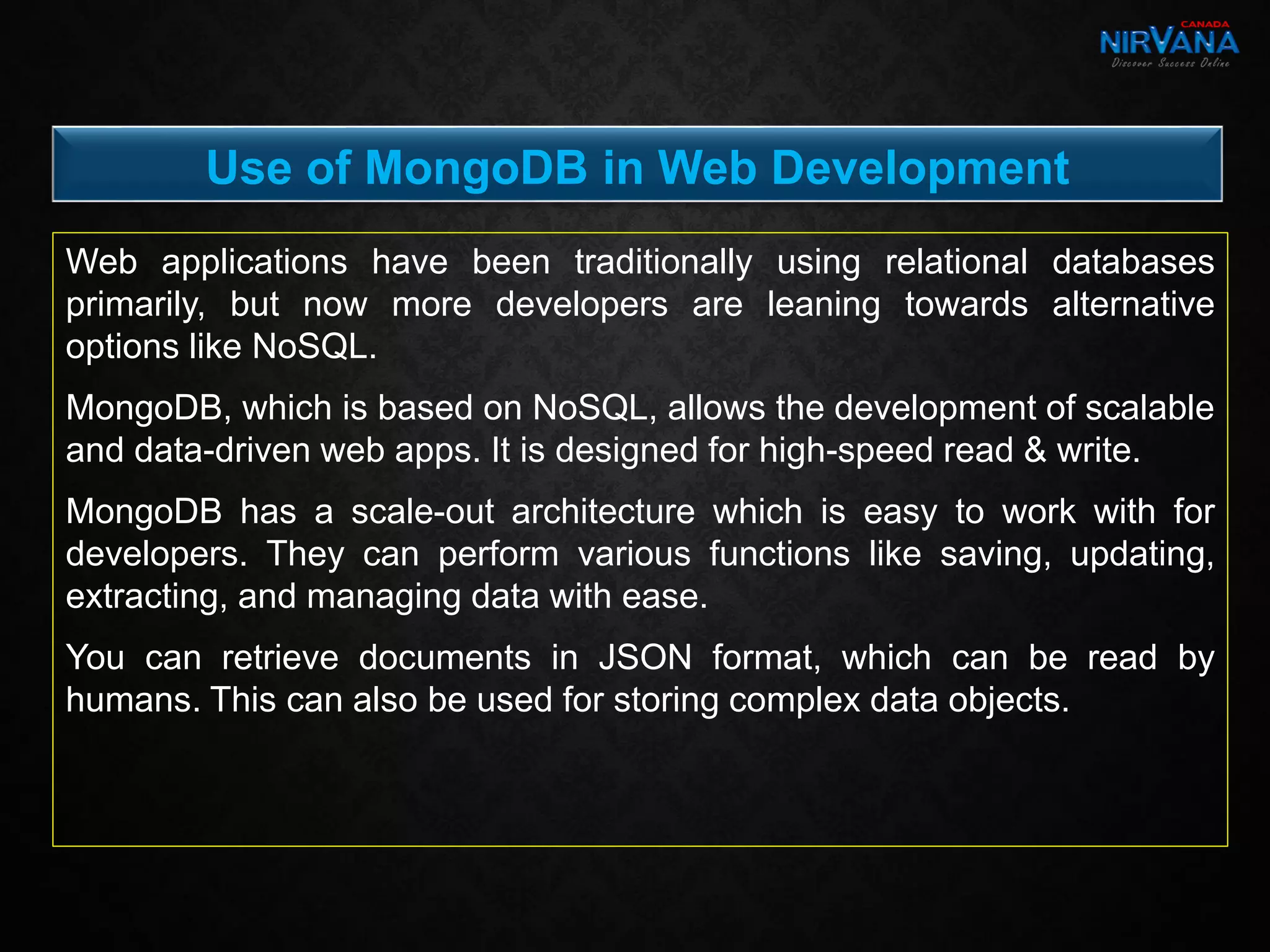 CANADA
NIRVANA
Discover Success Online

Use of MongoDB in Web Development

Web applications have been traditionally using relational databases primarily, but now more developers are leaning towards alternative options like NoSQL.

MongoDB, which is based on NoSQL, allows the development of scalable and data-driven web apps. It is designed for high-speed read & write.

MongoDB has a scale-out architecture which is easy to work with for developers. They can perform various functions like saving, updating, extracting, and managing data with ease.

You can retrieve documents in JSON format, which can be read by humans. This can also be used for storing complex data objects.